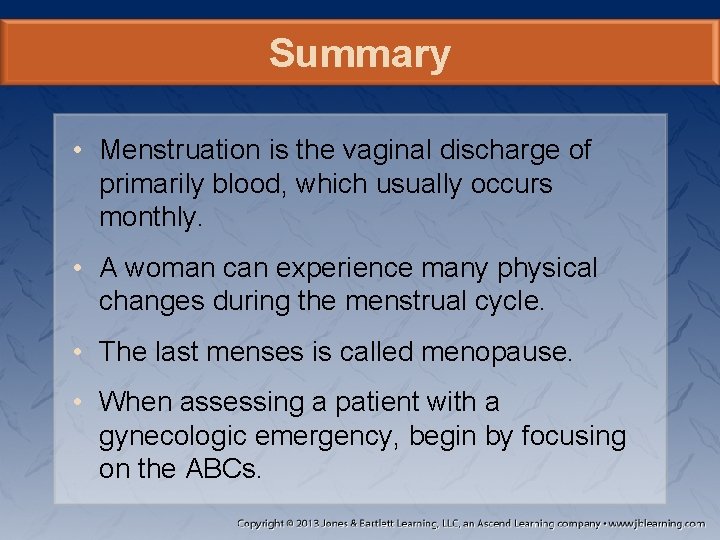 Summary

• Menstruation is the vaginal discharge of primarily blood, which usually occurs monthly.

• A woman can experience many physical changes during the menstrual cycle.

• The last menses is called menopause.

• When assessing a patient with a gynecologic emergency, begin by focusing on the ABCs.

Copyright © 2013 Jones & Bartlett Learning, LLC, an Ascend Learning company • www.jblearning.com